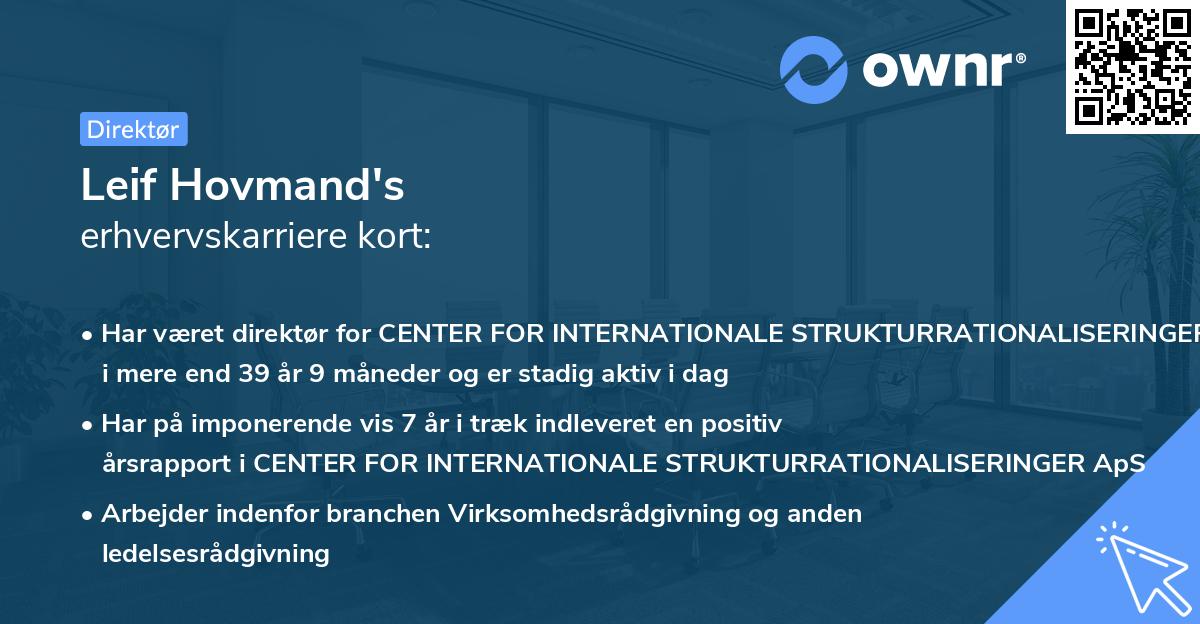 ownr®

Direktør

Leif Hovmand's
erhvervskarriere kort:

• Har været direktør for CENTER FOR INTERNATIONALE STRUKTURRATIONALISERINGER i mere end 39 år 9 måneder og er stadig aktiv i dag

• Har på imponerende vis 7 år i træk indleveret en positiv årsrapport i CENTER FOR INTERNATIONALE STRUKTURRATIONALISERINGER ApS

• Arbejder indenfor branchen Virksomhedsrådgivning og anden ledelsesrådgivning